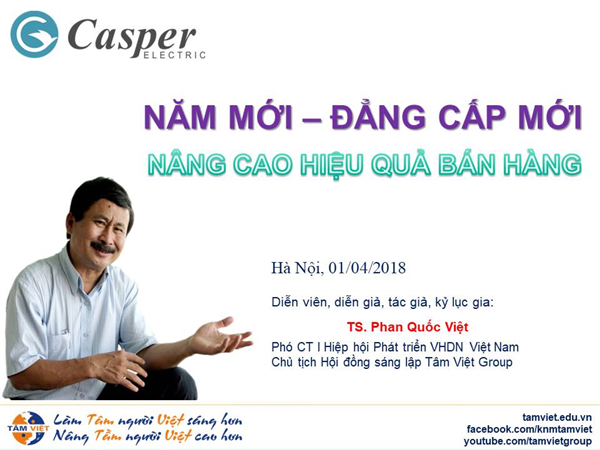 Casper
ELECTRIC

NĂM MỚI – ĐẲNG CẤP MỚI

NÂNG CAO HIỆU QUẢ BÁN HÀNG

Hà Nội, 01/04/2018

Diễn viên, diễn giả, tác giả, kỷ lục gia:

TS. Phan Quốc Việt

Phó CT I Hiệp hội Phát triển VHDN Việt Nam
Chủ tịch Hội đồng sáng lập Tâm Việt Group

TÂM VIỆT
Làm Tâm người Việt sáng hơn
Nâng Tầm người Việt cao hơn

tamviet.edu.vn
facebook.com/knmtamviet
youtube.com/tamvietgroup